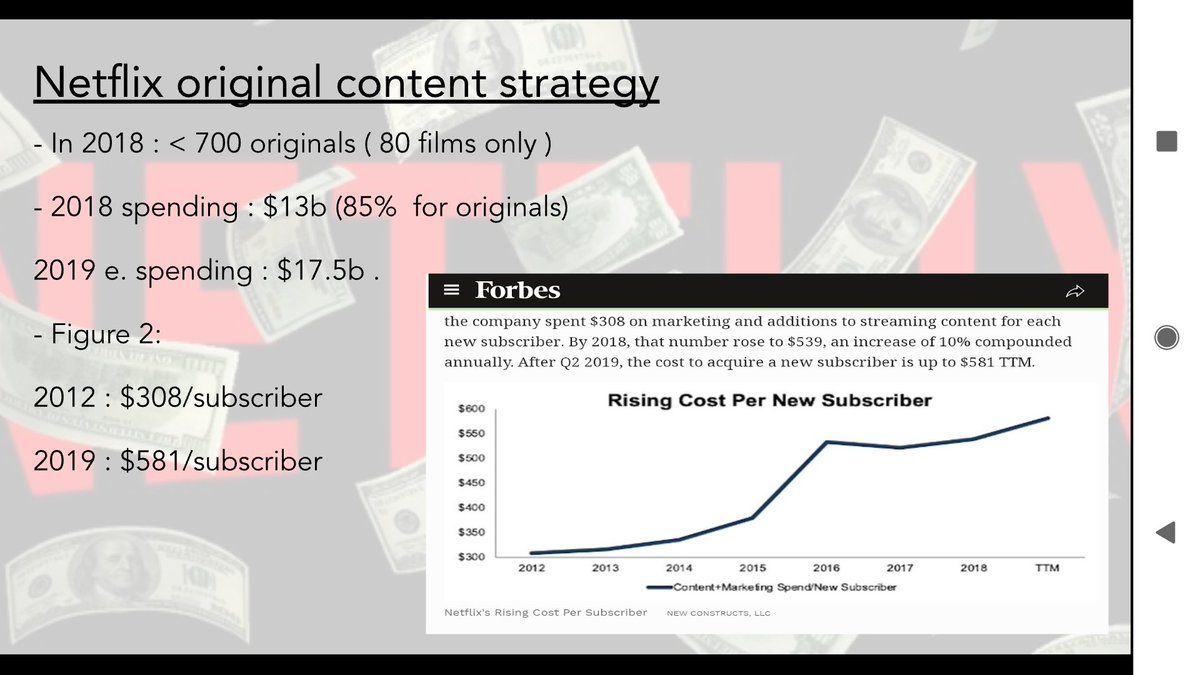 Netflix original content strategy

- In 2018 : < 700 originals ( 80 films only )

- 2018 spending : $13b (85% for originals)

2019 e. spending : $17.5b .

- Figure 2:

2012 : $308/subscriber

2019 : $581/subscriber

Forbes

the company spent $308 on marketing and additions to streaming content for each new subscriber. By 2018, that number rose to $539, an increase of 10% compounded annually. After Q2 2019, the cost to acquire a new subscriber is up to $581 TTM.

Rising Cost Per New Subscriber

$600
$550
$500
$450
$400
$350
$300

2012 2013 2014 2015 2016 2017 2018 TTM

Content+Marketing Spend/New Subscriber

Netflix's Rising Cost Per Subscriber NEW CONSTRUCTS, LLC